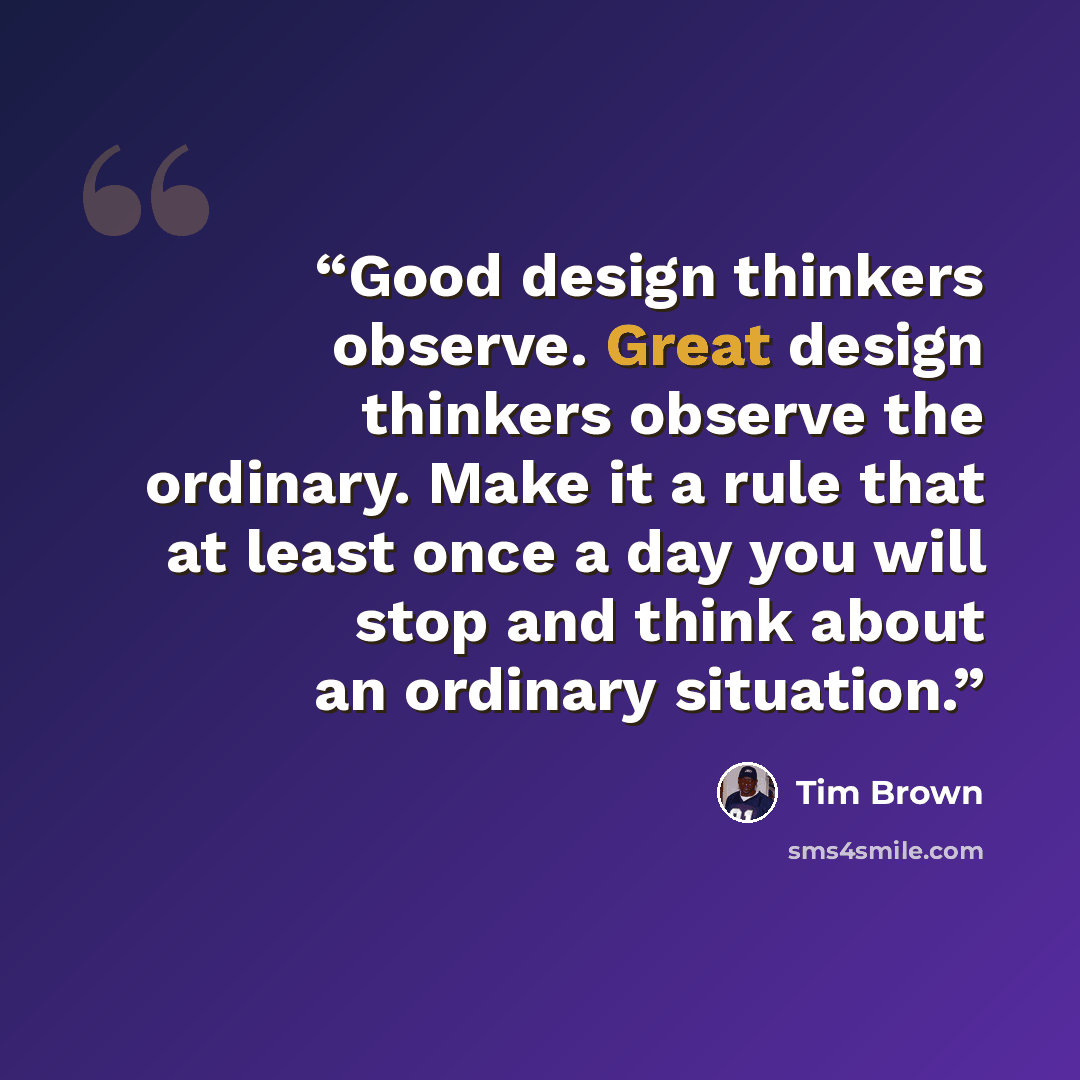 "Good design thinkers observe. Great design thinkers observe the ordinary. Make it a rule that at least once a day you will stop and think about an ordinary situation."

Tim Brown

sms4smile.com